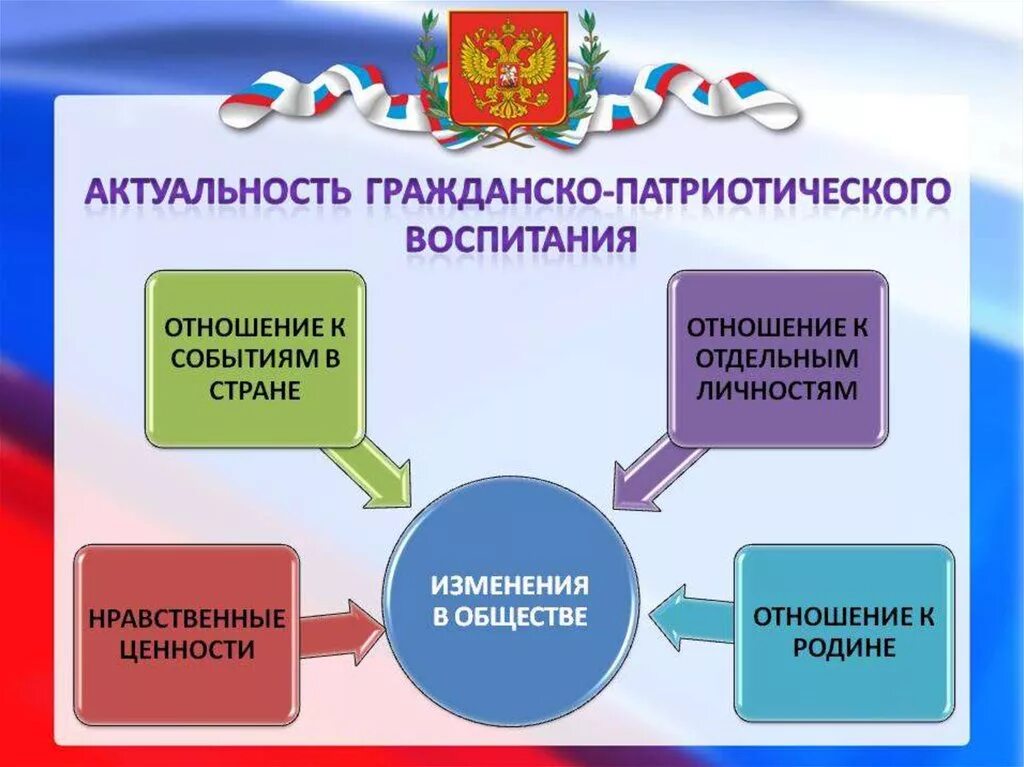 АКТУАЛЬНОСТЬ ГРАЖДАНСКО-ПАТРИОТИЧЕСКОГО ВОСПИТАНИЯ

ОТНОШЕНИЕ К СОБЫТИЯМ В СТРАНЕ

ОТНОШЕНИЕ К ОТДЕЛЬНЫМ ЛИЧНОСТЯМ

НРАВСТВЕННЫЕ ЦЕННОСТИ

ИЗМЕНЕНИЯ В ОБЩЕСТВЕ

ОТНОШЕНИЕ К РОДИНЕ